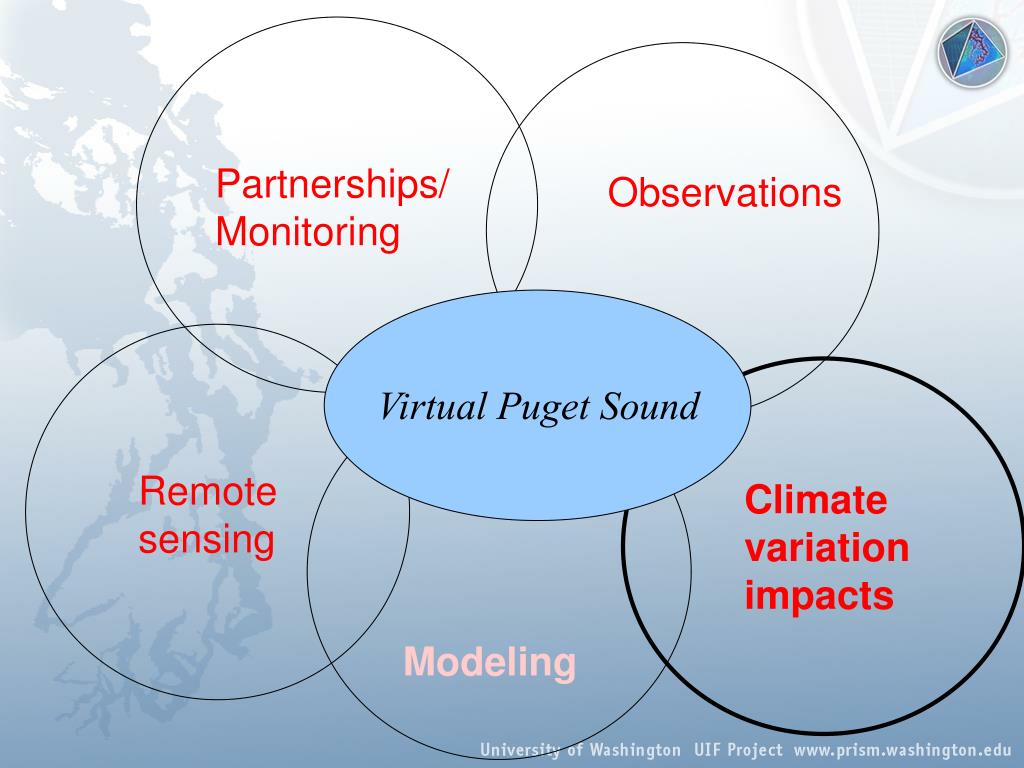 Partnerships/ Monitoring

Observations

Virtual Puget Sound

Remote sensing

Climate variation impacts

Modeling

University of Washington UIF Project www.prism.washington.edu